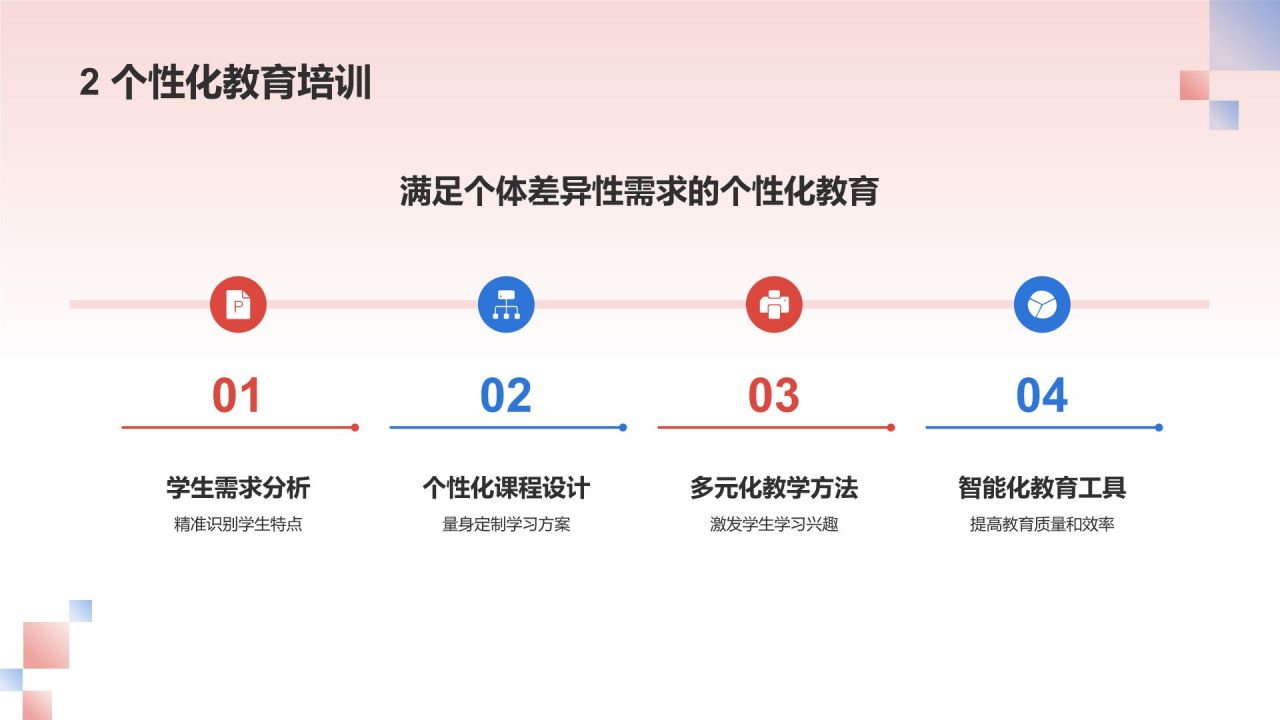 2 个性化教育培训

满足个体差异性需求的个性化教育

01

学生需求分析

精准识别学生特点

02

个性化课程设计

量身定制学习方案

03

多元化教学方法

激发学生学习兴趣

04

智能化教育工具

提高教育质量和效率